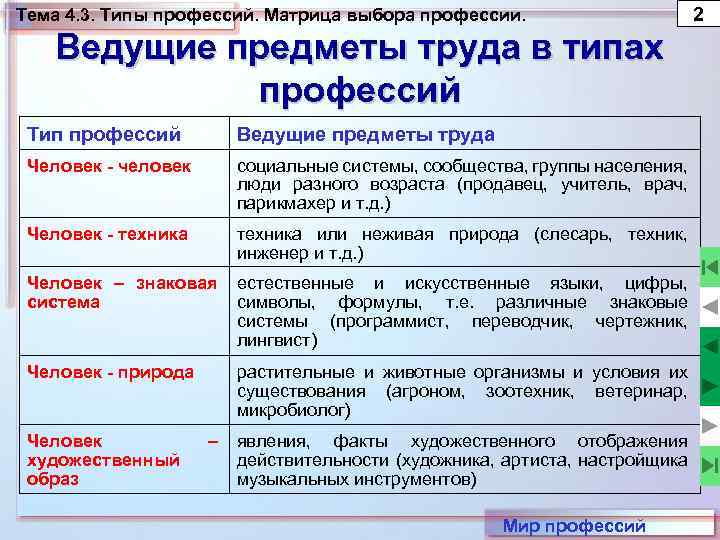 Тема 4.3. Типы профессий. Матрица выбора профессии.

2

Ведущие предметы труда в типах профессий

| Тип профессий | Ведущие предметы труда |
|---|---|
| Человек - человек | социальные системы, сообщества, группы населения, люди разного возраста (продавец, учитель, врач, парикмахер и т.д.) |
| Человек - техника | техника или неживая природа (слесарь, техник, инженер и т.д.) |
| Человек – знаковая система | естественные и искусственные языки, цифры, символы, формулы, т.е. различные знаковые системы (программист, переводчик, чертежник, лингвист) |
| Человек - природа | растительные и животные организмы и условия их существования (агроном, зоотехник, ветеринар, микробиолог) |
| Человек – художественный образ | явления, факты художественного отображения действительности (художника, артиста, настройщика музыкальных инструментов) |

Мир профессий